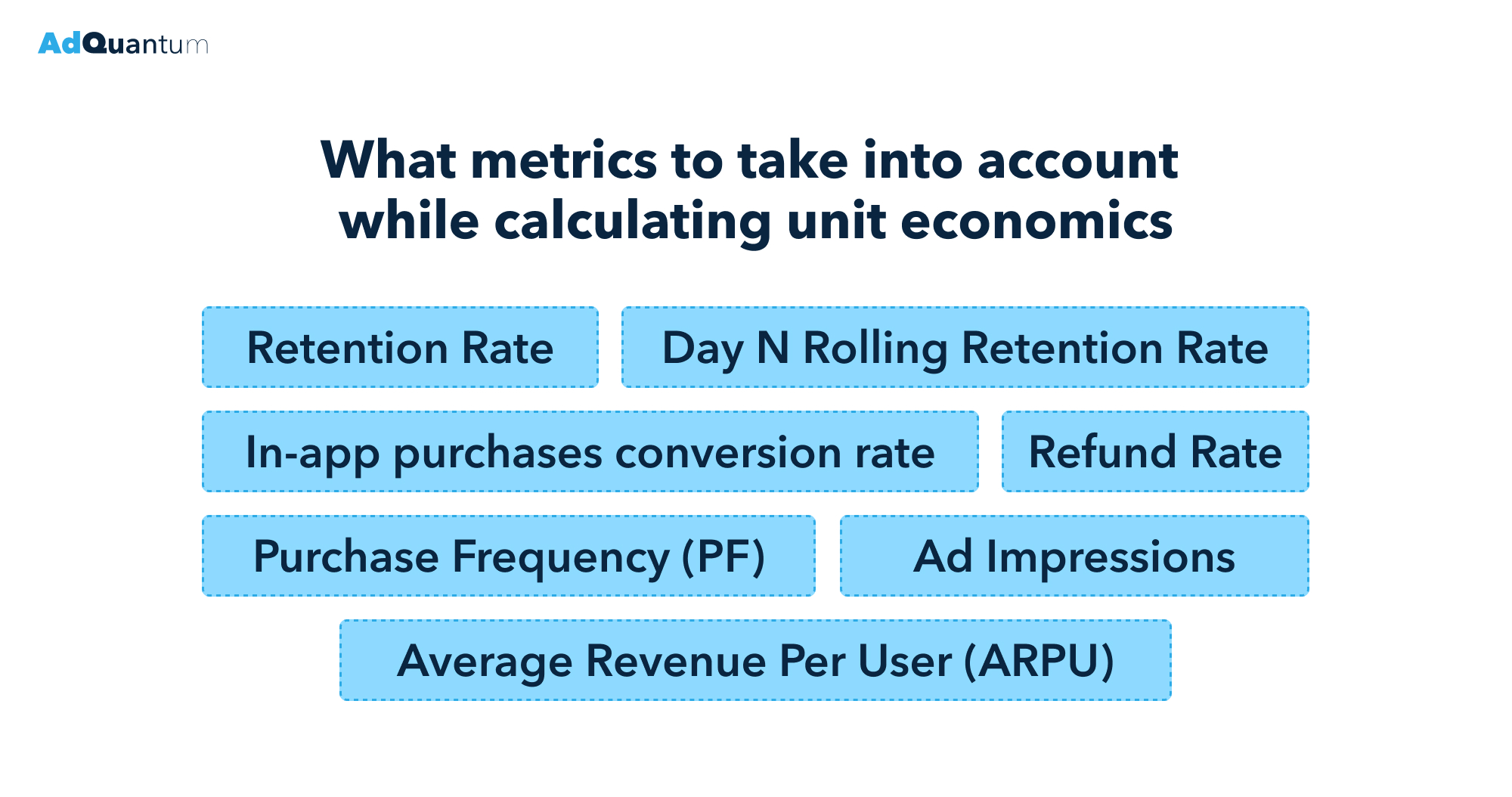 AdQuantum

What metrics to take into account while calculating unit economics

Retention Rate

Day N Rolling Retention Rate

In-app purchases conversion rate

Refund Rate

Purchase Frequency (PF)

Ad Impressions

Average Revenue Per User (ARPU)